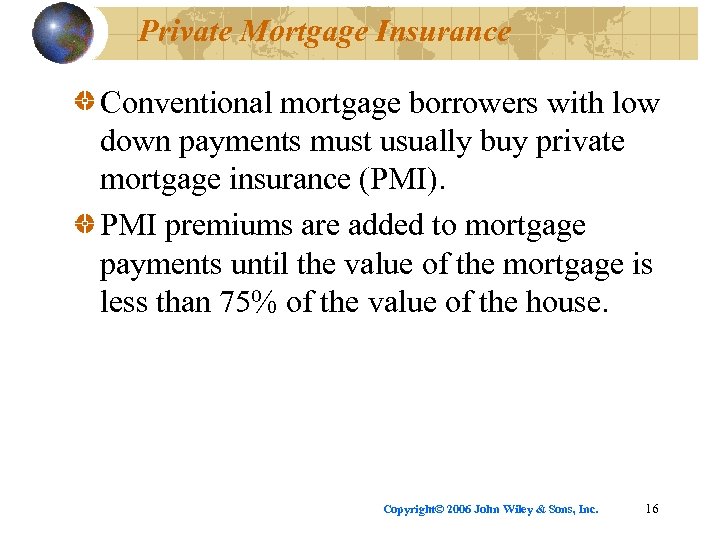 Private Mortgage Insurance

Conventional mortgage borrowers with low down payments must usually buy private mortgage insurance (PMI).

PMI premiums are added to mortgage payments until the value of the mortgage is less than 75% of the value of the house.

Copyright© 2006 John Wiley & Sons, Inc. 16